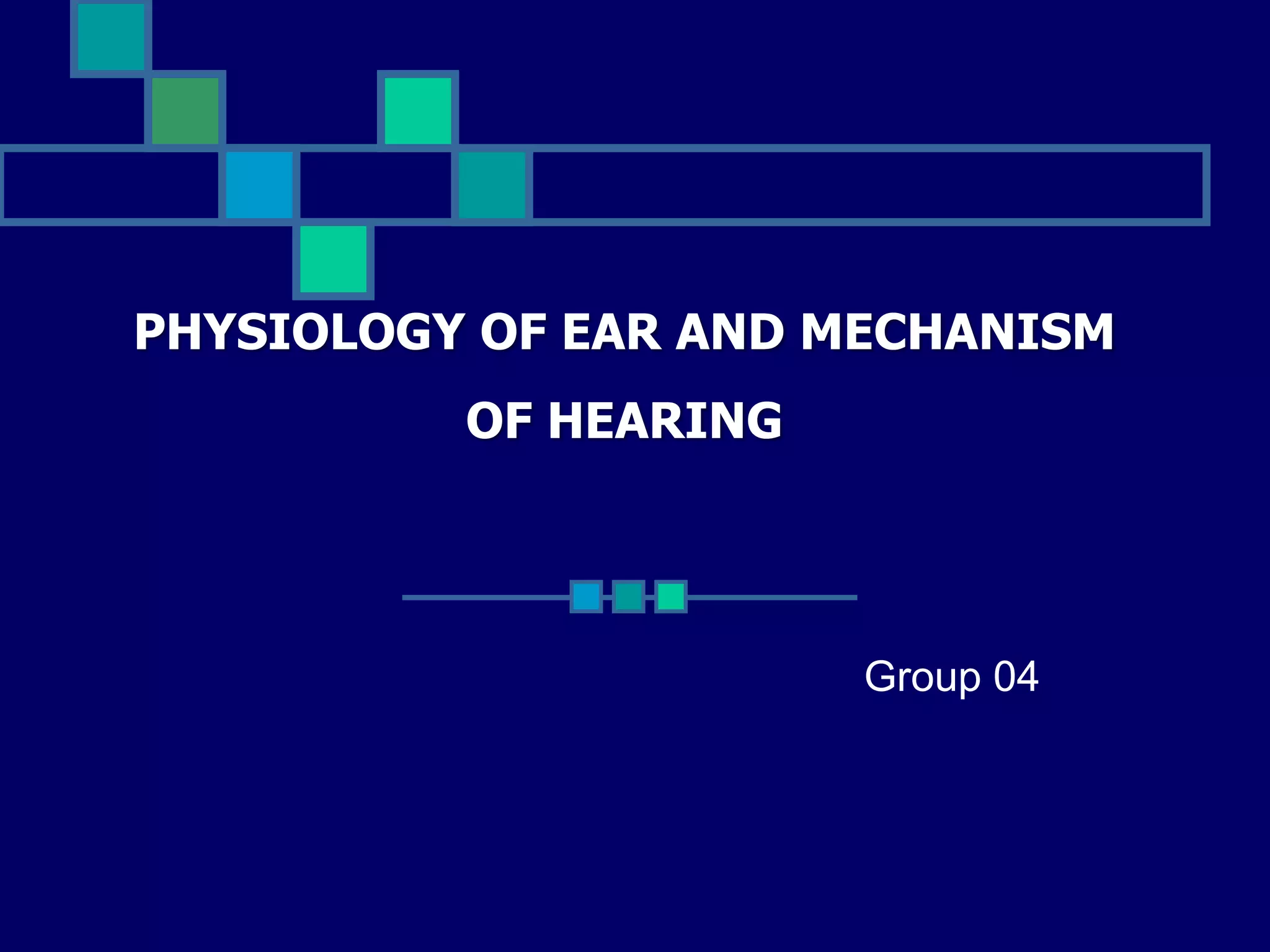 PHYSIOLOGY OF EAR AND MECHANISM OF HEARING

Group 04